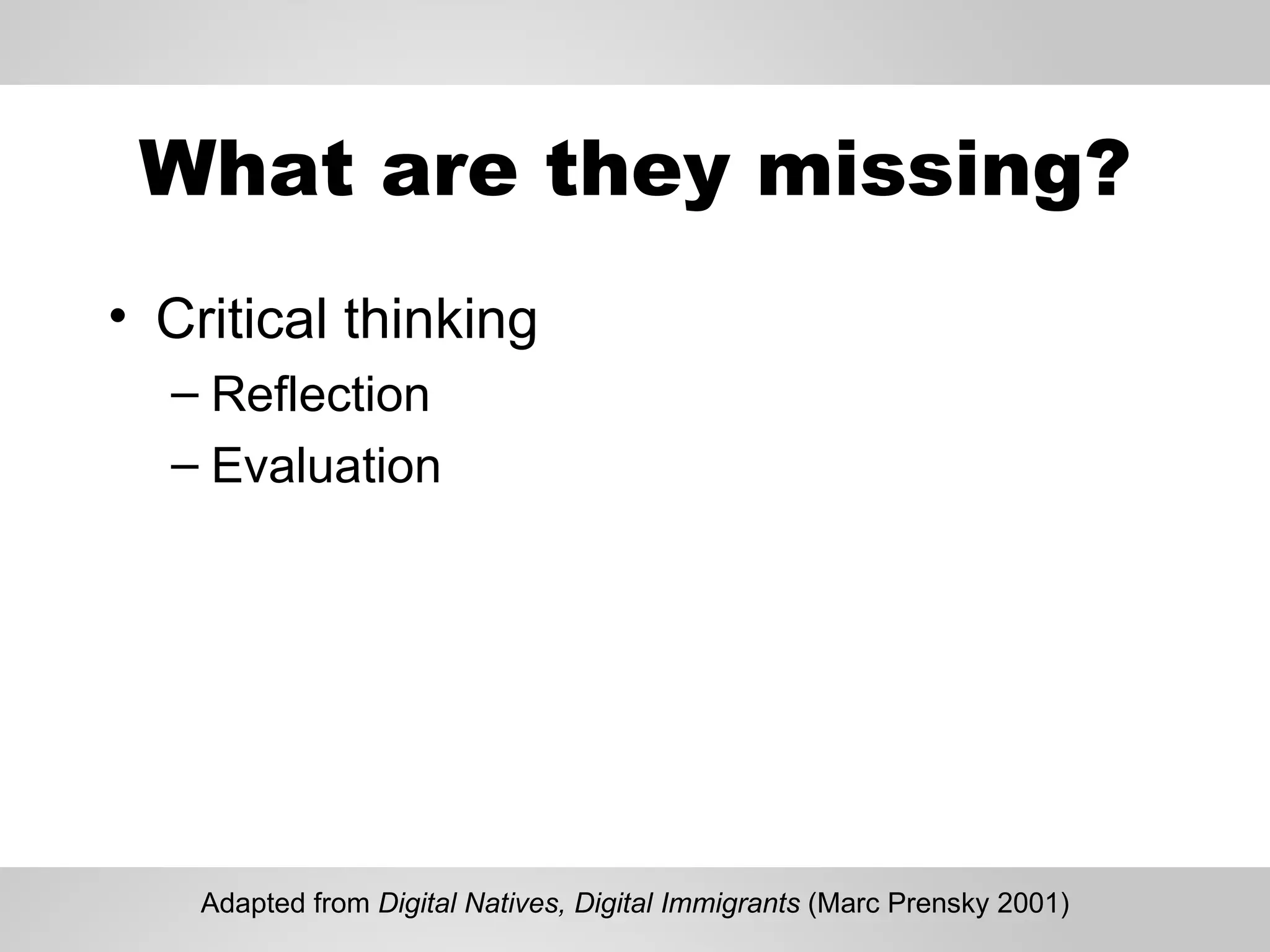 What are they missing?

• Critical thinking
– Reflection
– Evaluation

Adapted from Digital Natives, Digital Immigrants (Marc Prensky 2001)